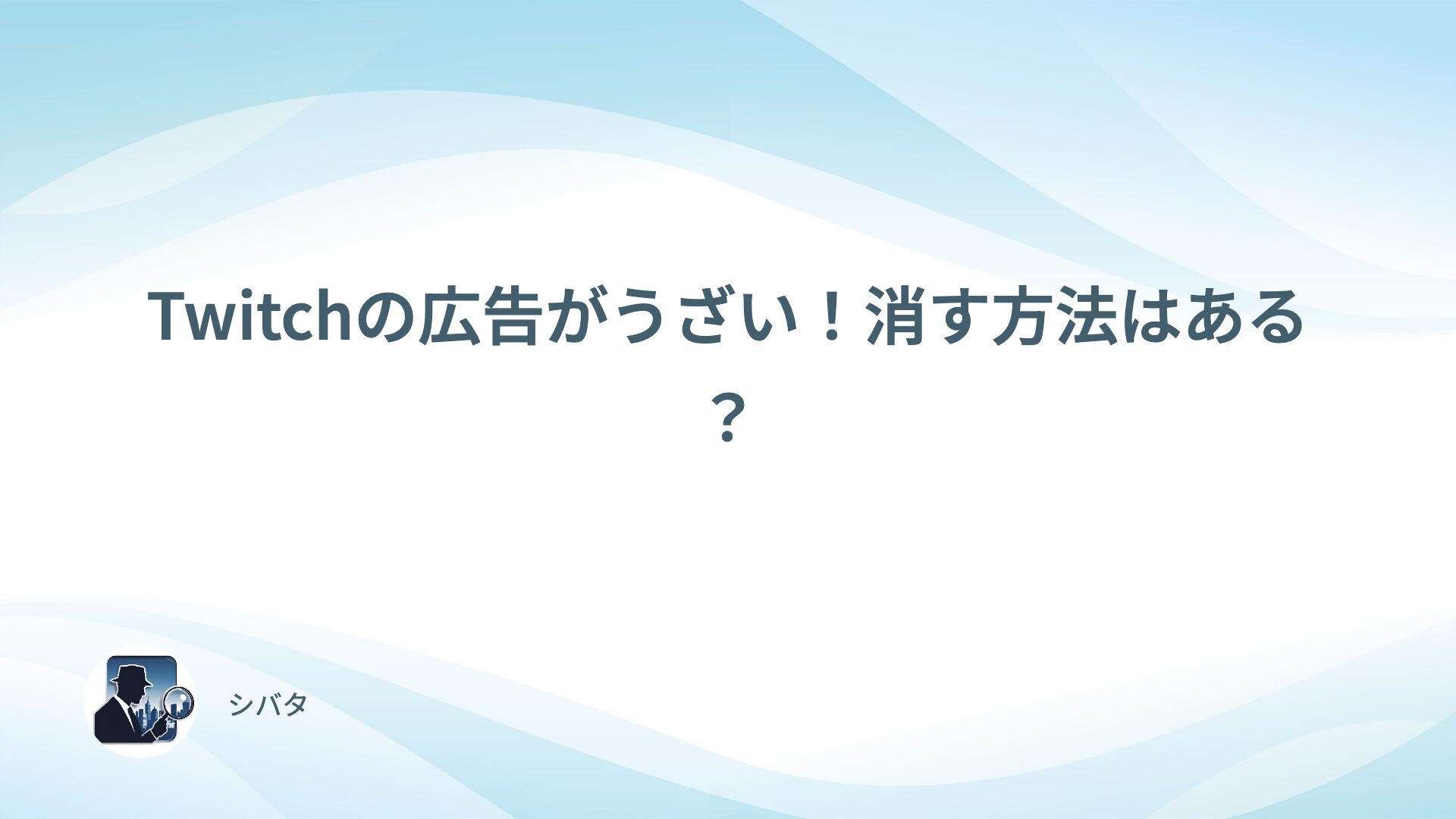 Twitchの広告がうざい！消す方法はある？

シバタ